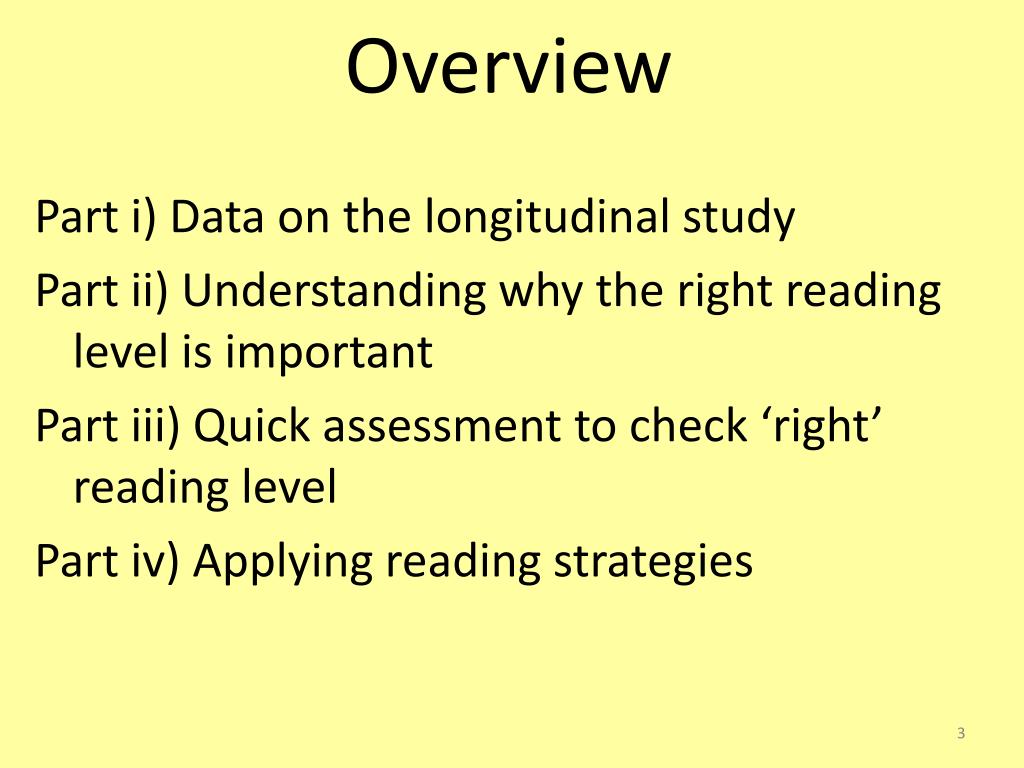 Overview

Part i) Data on the longitudinal study

Part ii) Understanding why the right reading level is important

Part iii) Quick assessment to check ‘right’ reading level

Part iv) Applying reading strategies

3